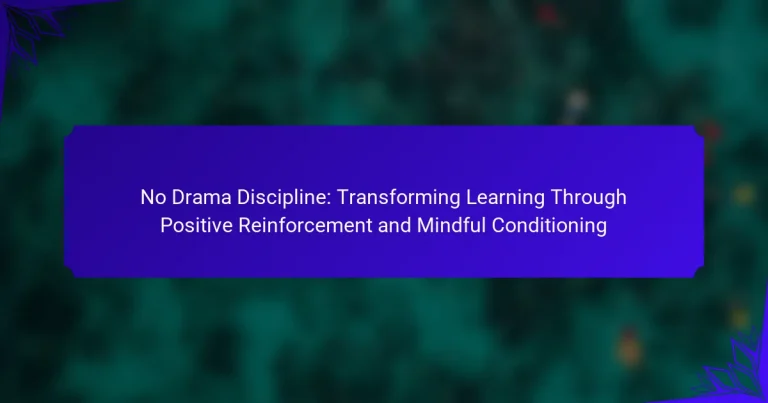 No Drama Discipline: Transforming Learning Through Positive Reinforcement and Mindful Conditioning